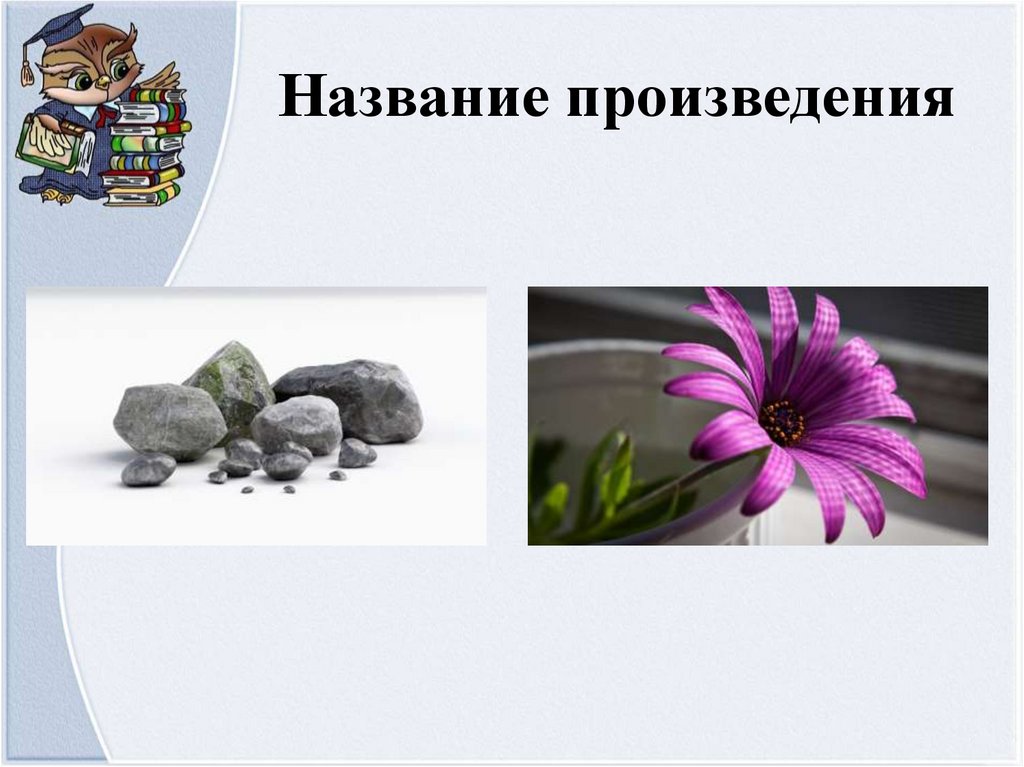 Название произведения